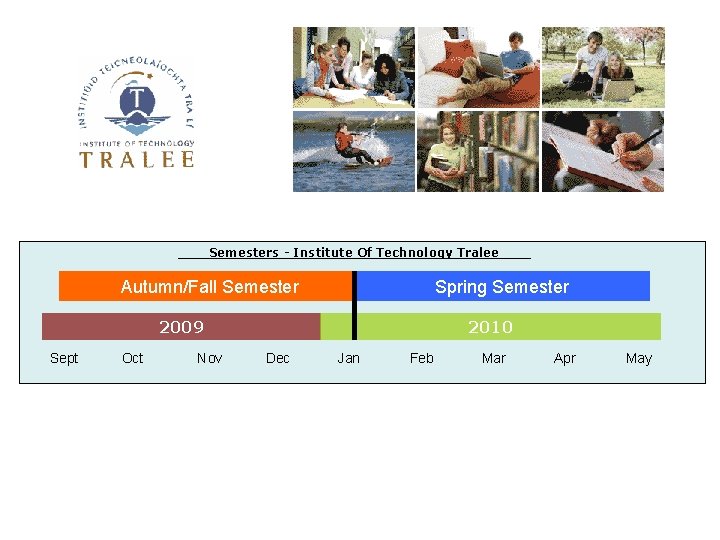 INSTITIÚID TEICNEOLAÍOCHTA TRÁ LÍ
T
INSTITUTE OF TECHNOLOGY
TRALEE

Semesters - Institute Of Technology Tralee

Autumn/Fall Semester

Spring Semester

2009

2010

Sept Oct Nov Dec Jan Feb Mar Apr May